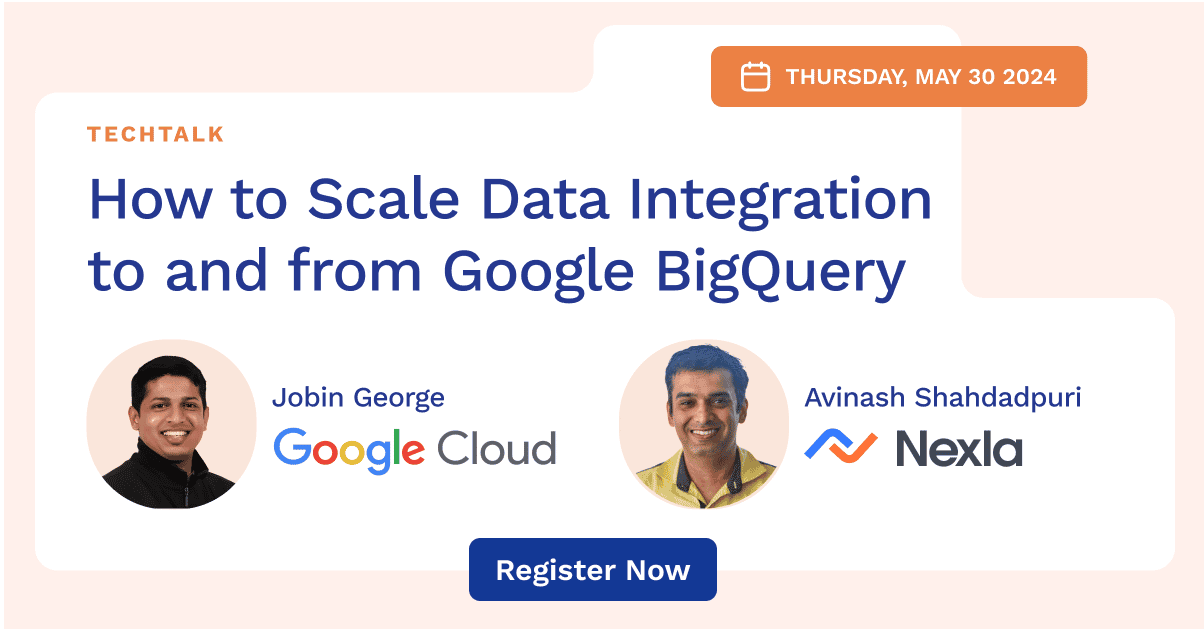 THURSDAY, MAY 30 2024

TECHTALK

How to Scale Data Integration to and from Google BigQuery

Jobin George

Google Cloud

Avinash Shahdadpuri

Nexla

Register Now